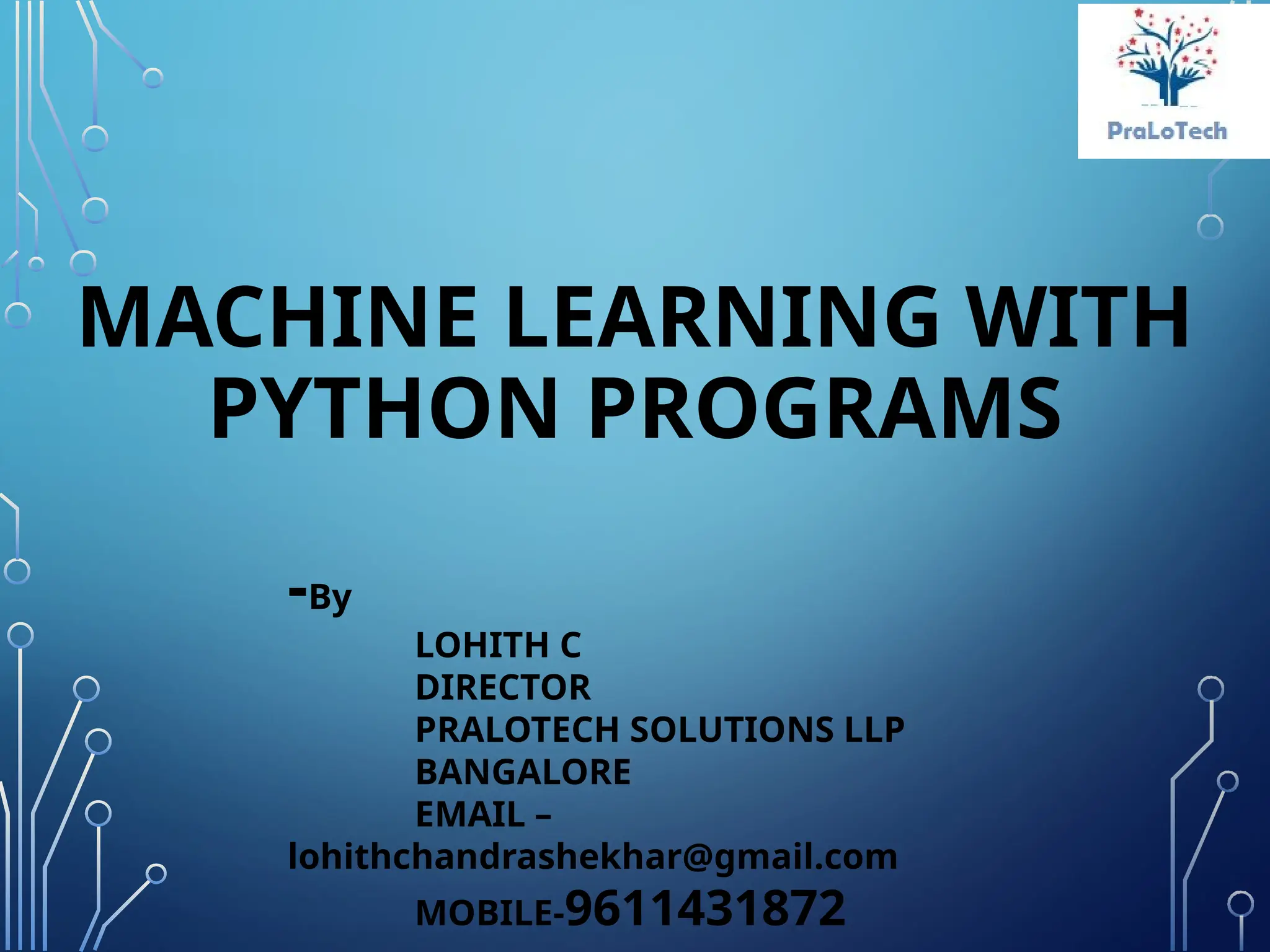 PraLoTech

MACHINE LEARNING WITH PYTHON PROGRAMS

-By

LOHITH C
DIRECTOR
PRALOTECH SOLUTIONS LLP
BANGALORE
EMAIL – lohithchandrashekhar@gmail.com
MOBILE-9611431872